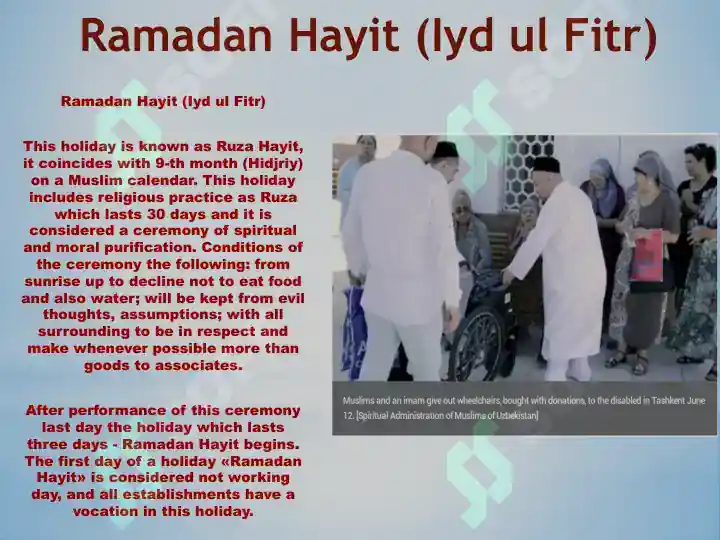 Ramadan Hayit (Iyd ul Fitr)

Ramadan Hayit (Iyd ul Fitr)

This holiday is known as Ruza Hayit, it coincides with 9-th month (Hidjriy) on a Muslim calendar. This holiday includes religious practice as Ruza which lasts 30 days and it is considered a ceremony of spiritual and moral purification. Conditions of the ceremony the following: from sunrise up to decline not to eat food and also water; will be kept from evil thoughts, assumptions; with all surrounding to be in respect and make whenever possible more than goods to associates.

After performance of this ceremony last day the holiday which lasts three days - Ramadan Hayit begins. The first day of a holiday «Ramadan Hayit» is considered not working day, and all establishments have a vocation in this holiday.

Muslims and an imam give out wheelchairs, bought with donations, to the disabled in Tashkent June 12. [Spiritual Administration of Muslims of Uzbekistan]